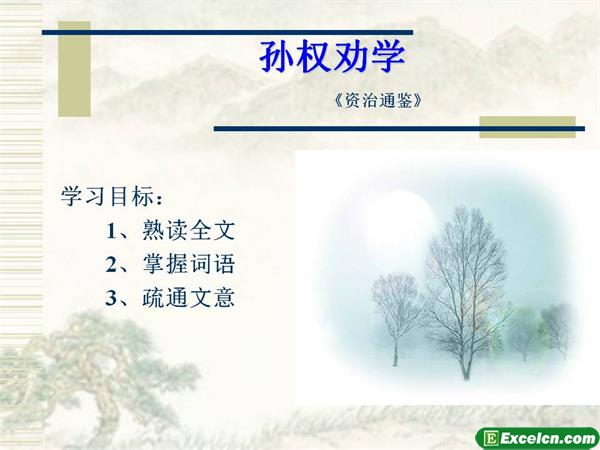 孙权劝学

《资治通鉴》

学习目标：

1、熟读全文

2、掌握词语

3、疏通文意

Excelcn.com